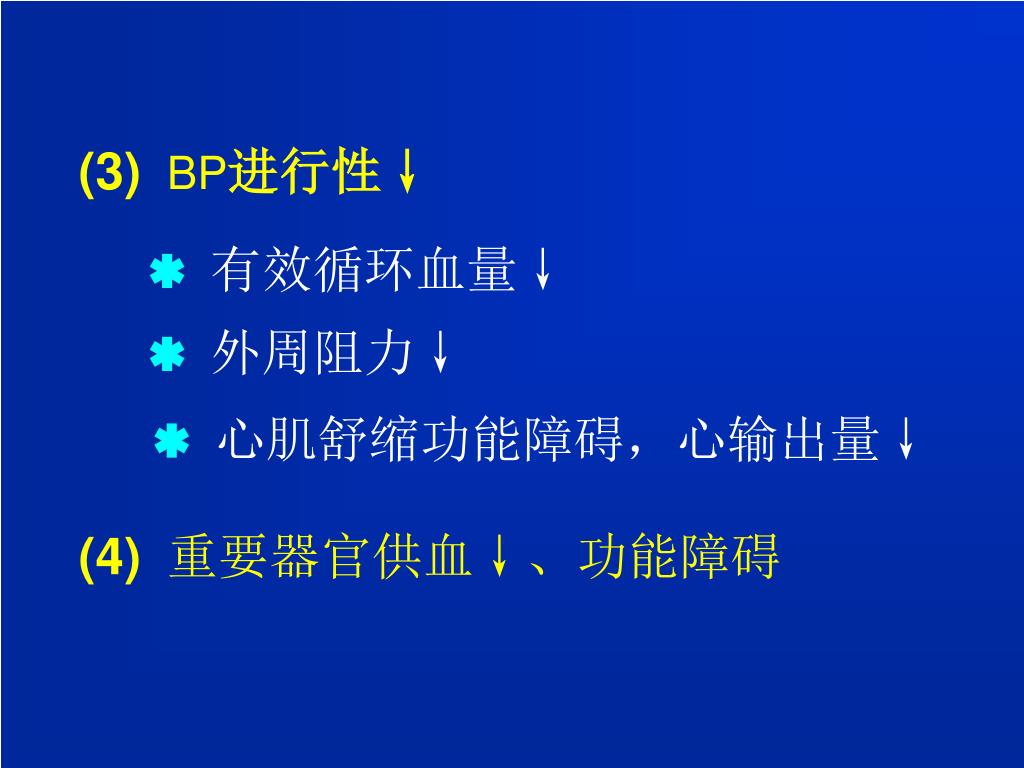 (3) BP进行性↓

✱ 有效循环血量↓

✱ 外周阻力↓

✱ 心肌舒缩功能障碍，心输出量↓

(4) 重要器官供血↓、功能障碍